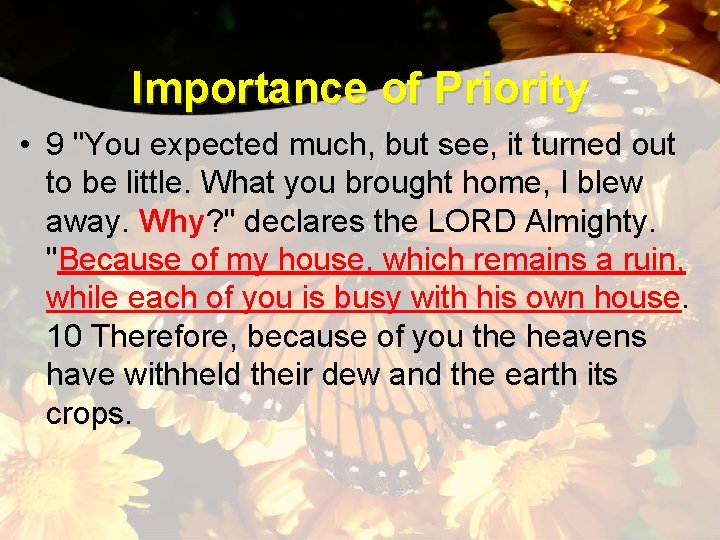 Importance of Priority

• 9 "You expected much, but see, it turned out to be little. What you brought home, I blew away. Why?" declares the LORD Almighty. "Because of my house, which remains a ruin, while each of you is busy with his own house. 10 Therefore, because of you the heavens have withheld their dew and the earth its crops.